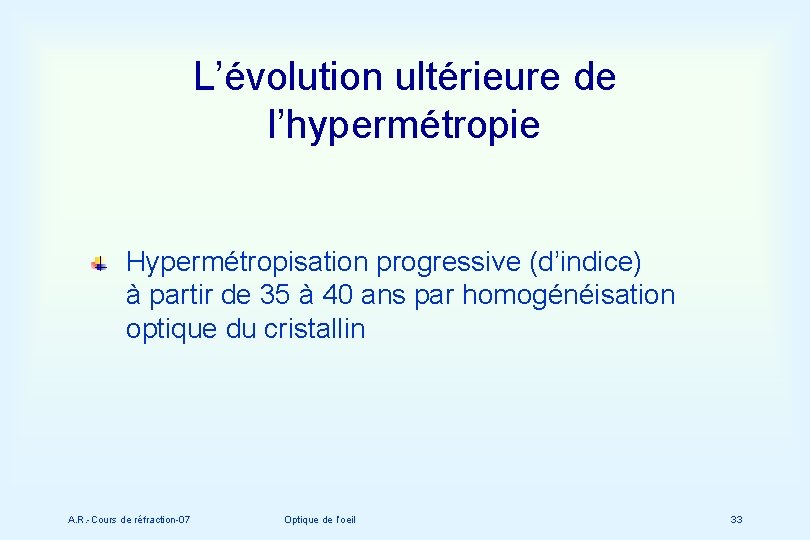 L’évolution ultérieure de l’hypermétropie

Hypermétropisation progressive (d’indice) à partir de 35 à 40 ans par homogénéisation optique du cristallin

A.R.- Cours de réfraction-07

Optique de l'oeil

33